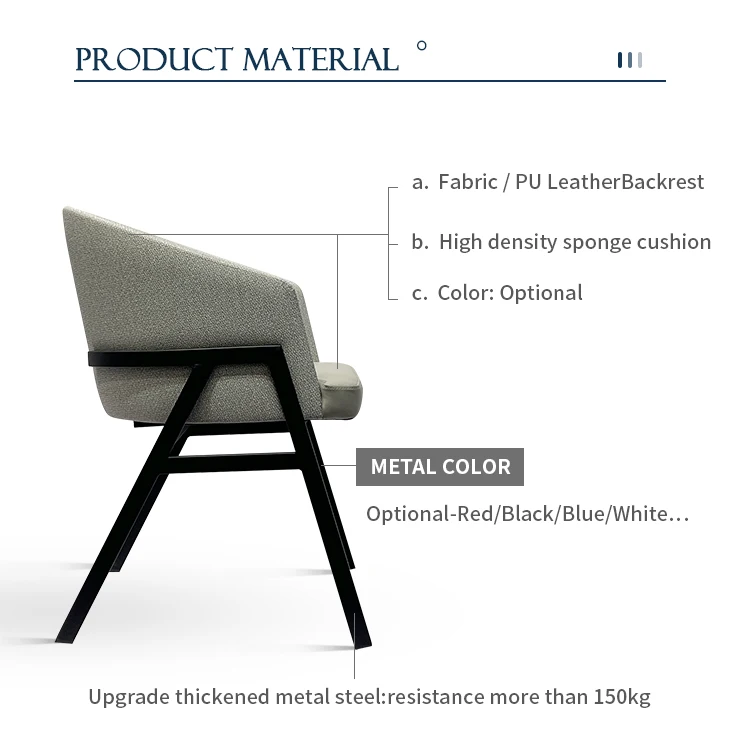 PRODUCT MATERIAL °

a. Fabric / PU LeatherBackrest

b. High density sponge cushion

c. Color: Optional

METAL COLOR

Optional-Red/Black/Blue/White...

Upgrade thickened metal steel:resistance more than 150kg